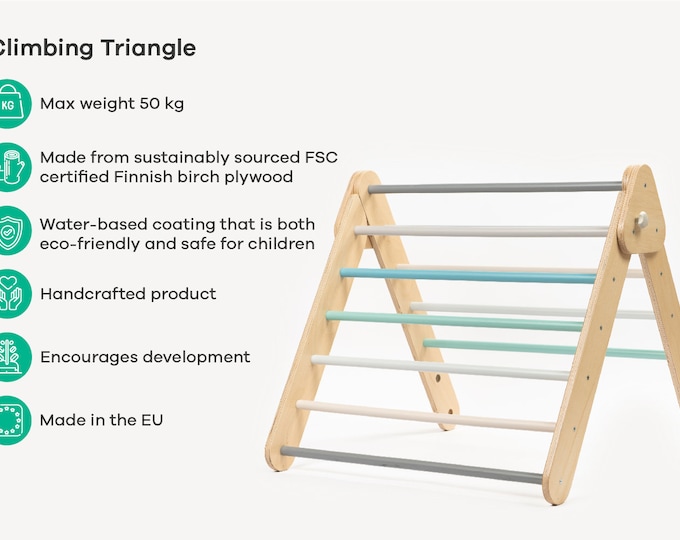 Climbing Triangle

KG

Max weight 50 kg

Made from sustainably sourced FSC certified Finnish birch plywood

Water-based coating that is both eco-friendly and safe for children

Handcrafted product

Encourages development

Made in the EU